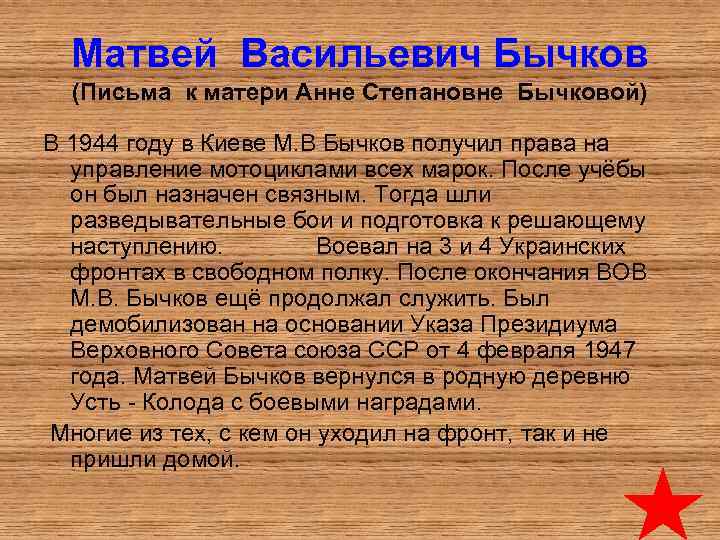 Матвей Васильевич Бычков
(Письма к матери Анне Степановне Бычковой)

В 1944 году в Киеве М.В Бычков получил права на управление мотоциклами всех марок. После учёбы он был назначен связным. Тогда шли разведывательные бои и подготовка к решающему наступлению. Воевал на 3 и 4 Украинских фронтах в свободном полку. После окончания ВОВ М.В. Бычков ещё продолжал служить. Был демобилизован на основании Указа Президиума Верховного Совета союза ССР от 4 февраля 1947 года. Матвей Бычков вернулся в родную деревню Усть - Колода с боевыми наградами.

Многие из тех, с кем он уходил на фронт, так и не пришли домой.